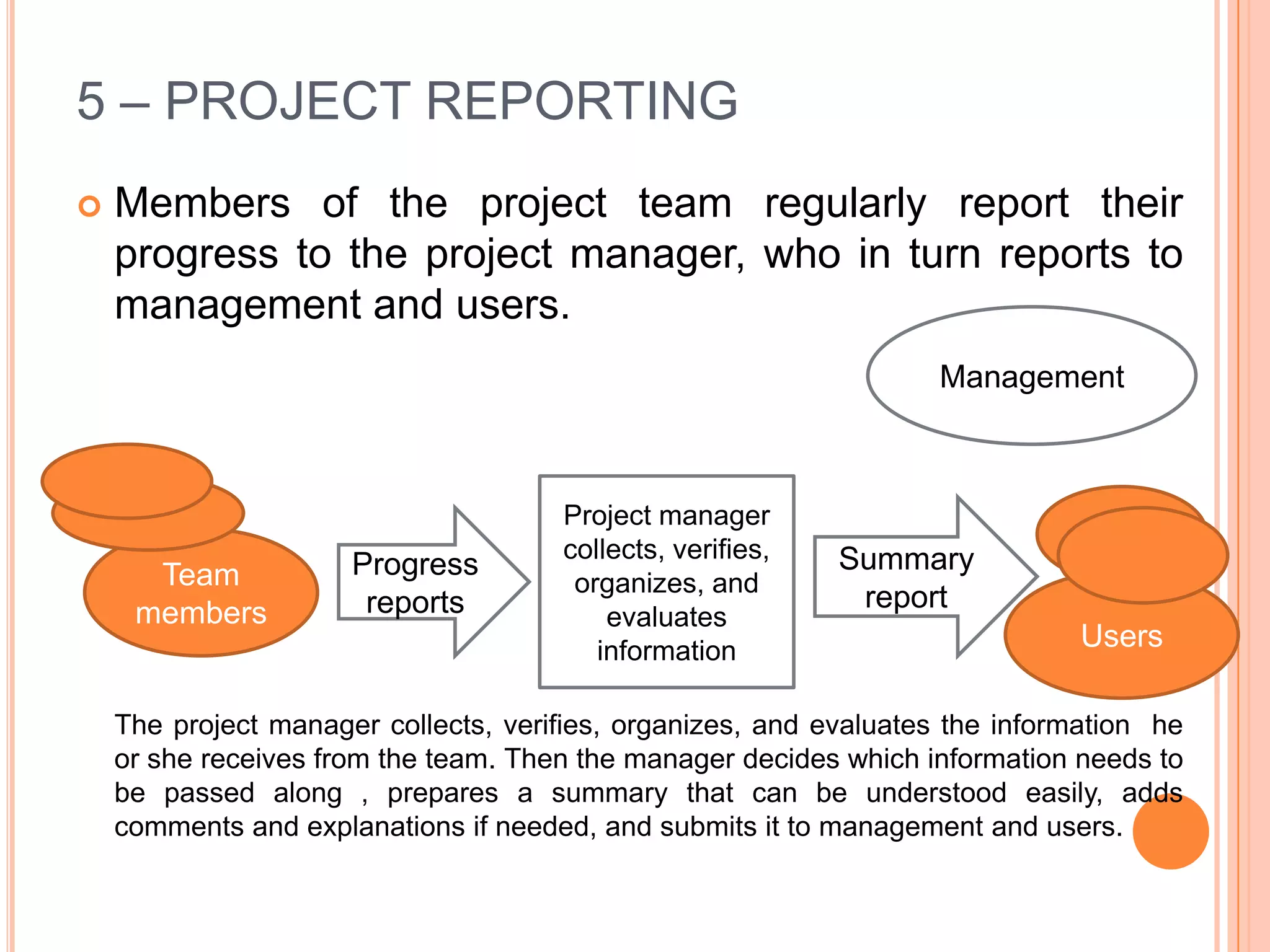 5 – PROJECT REPORTING

Members of the project team regularly report their progress to the project manager, who in turn reports to management and users.

Management

Team members

Progress reports

Project manager collects, verifies, organizes, and evaluates information

Summary report

Users

The project manager collects, verifies, organizes, and evaluates the information he or she receives from the team. Then the manager decides which information needs to be passed along , prepares a summary that can be understood easily, adds comments and explanations if needed, and submits it to management and users.